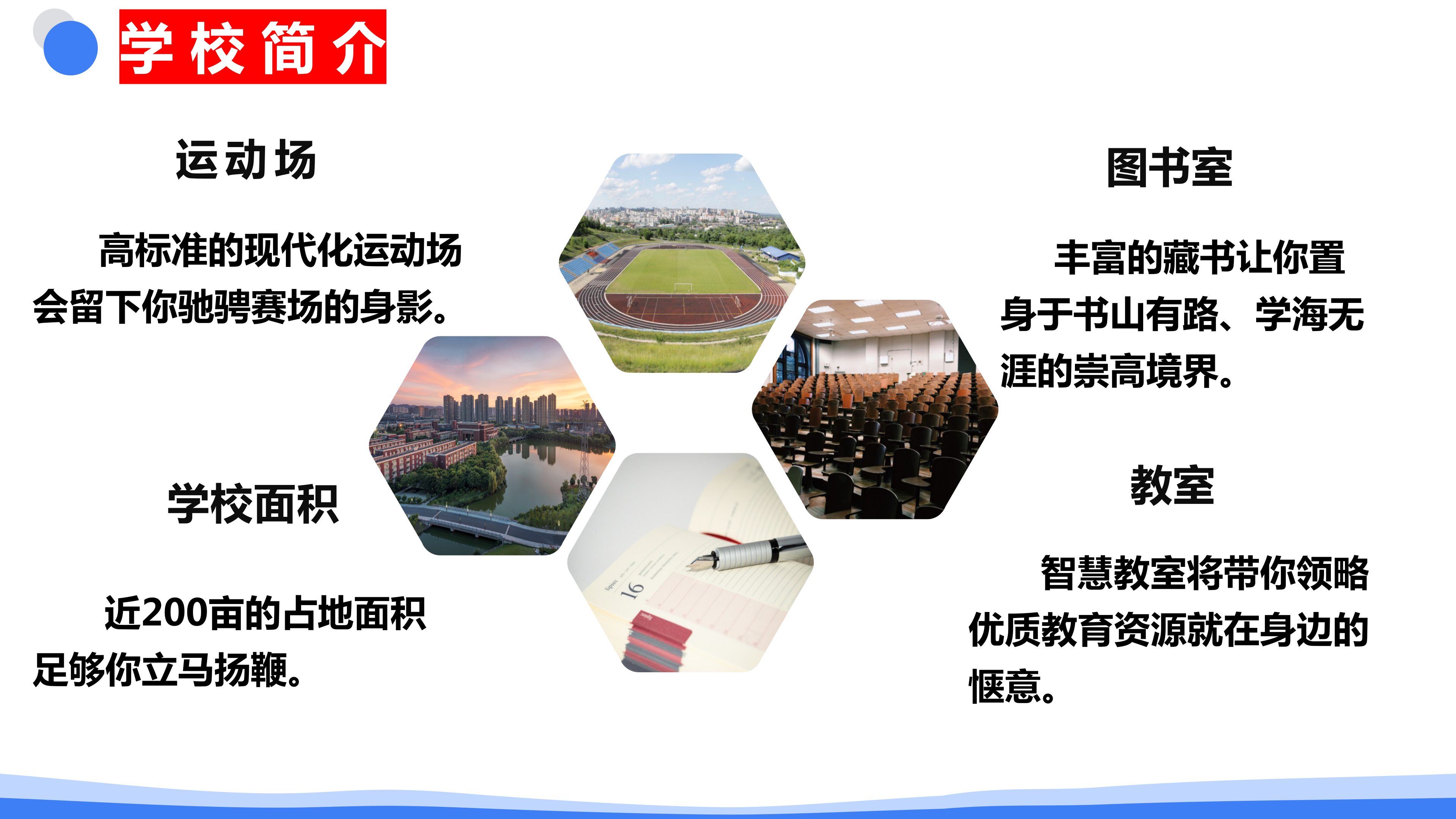 学校简介

运动场

高标准的现代化运动场会留下你驰骋赛场的身影。

学校面积

近200亩的占地面积足够你立马扬鞭。

图书室

丰富的藏书让你置身于书山有路、学海无涯的崇高境界。

教室

智慧教室将带你领略优质教育资源就在身边的惬意。

16